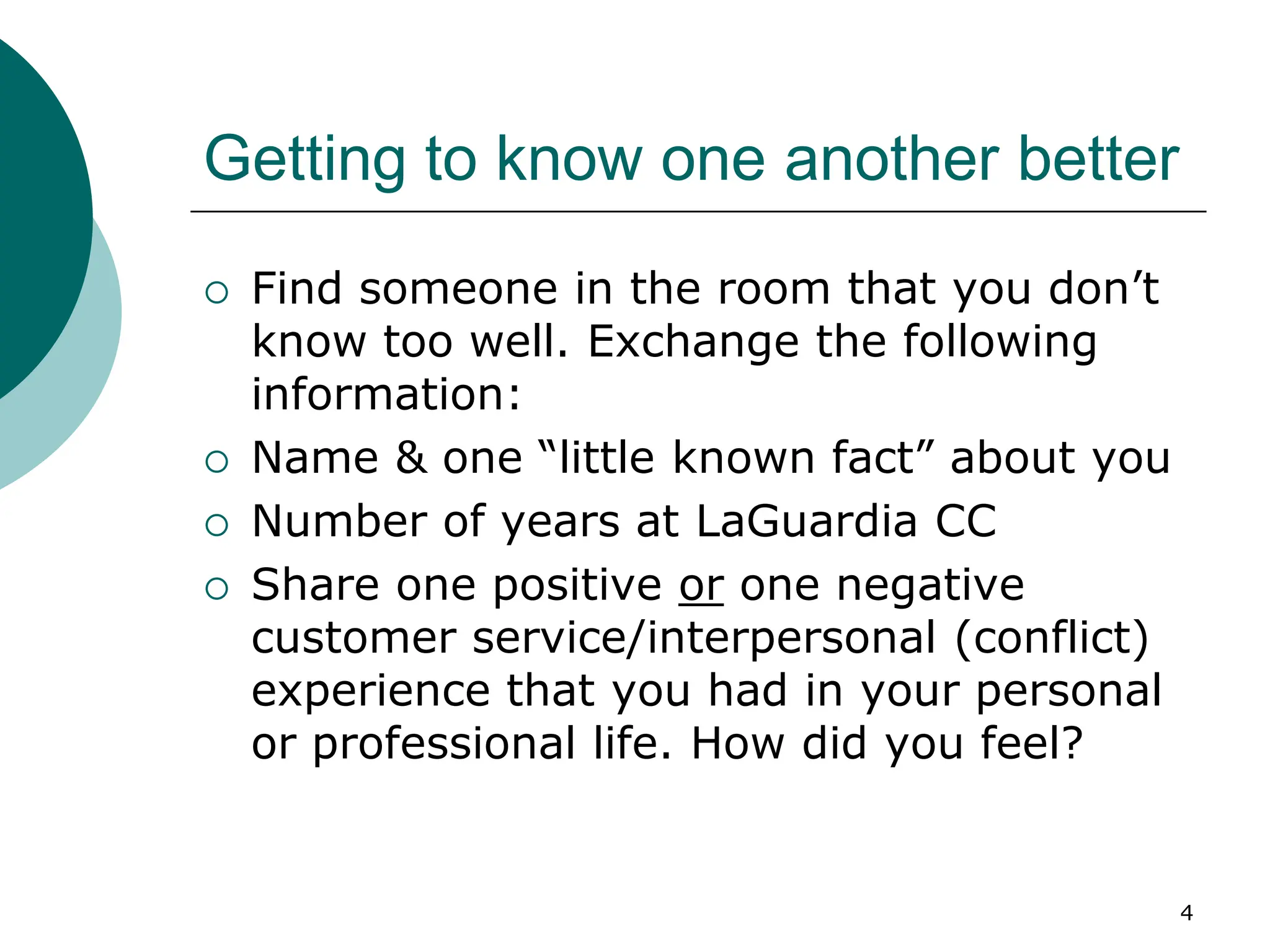 Getting to know one another better

○ Find someone in the room that you don’t know too well. Exchange the following information:
○ Name & one “little known fact” about you
○ Number of years at LaGuardia CC
○ Share one positive or one negative customer service/interpersonal (conflict) experience that you had in your personal or professional life. How did you feel?

4